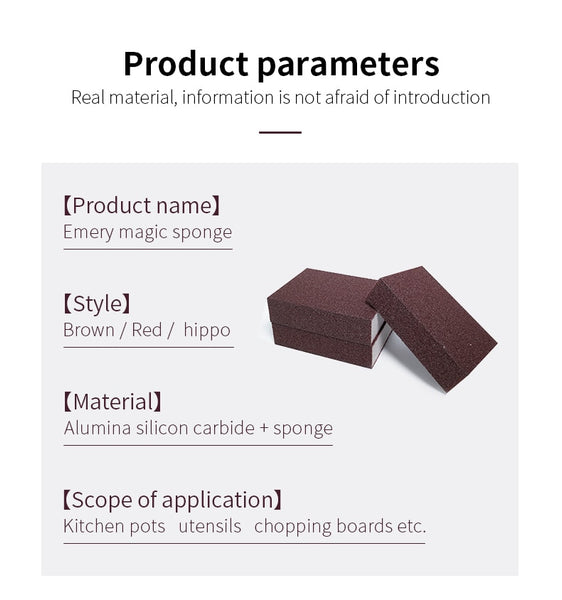 Product parameters
Real material, information is not afraid of introduction

【Product name】
Emery magic sponge

【Style】
Brown / Red / hippo

【Material】
Alumina silicon carbide + sponge

【Scope of application】
Kitchen pots utensils chopping boards etc.